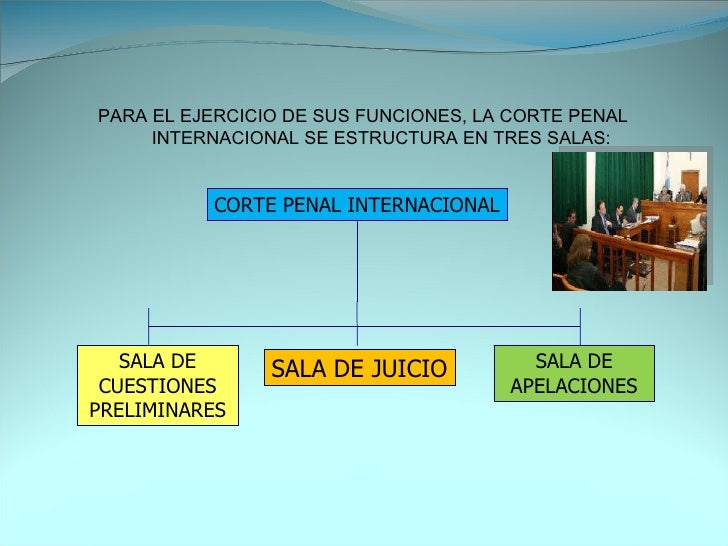 PARA EL EJERCICIO DE SUS FUNCIONES, LA CORTE PENAL INTERNACIONAL SE ESTRUCTURA EN TRES SALAS:

CORTE PENAL INTERNACIONAL

SALA DE CUESTIONES PRELIMINARES

SALA DE JUICIO

SALA DE APELACIONES